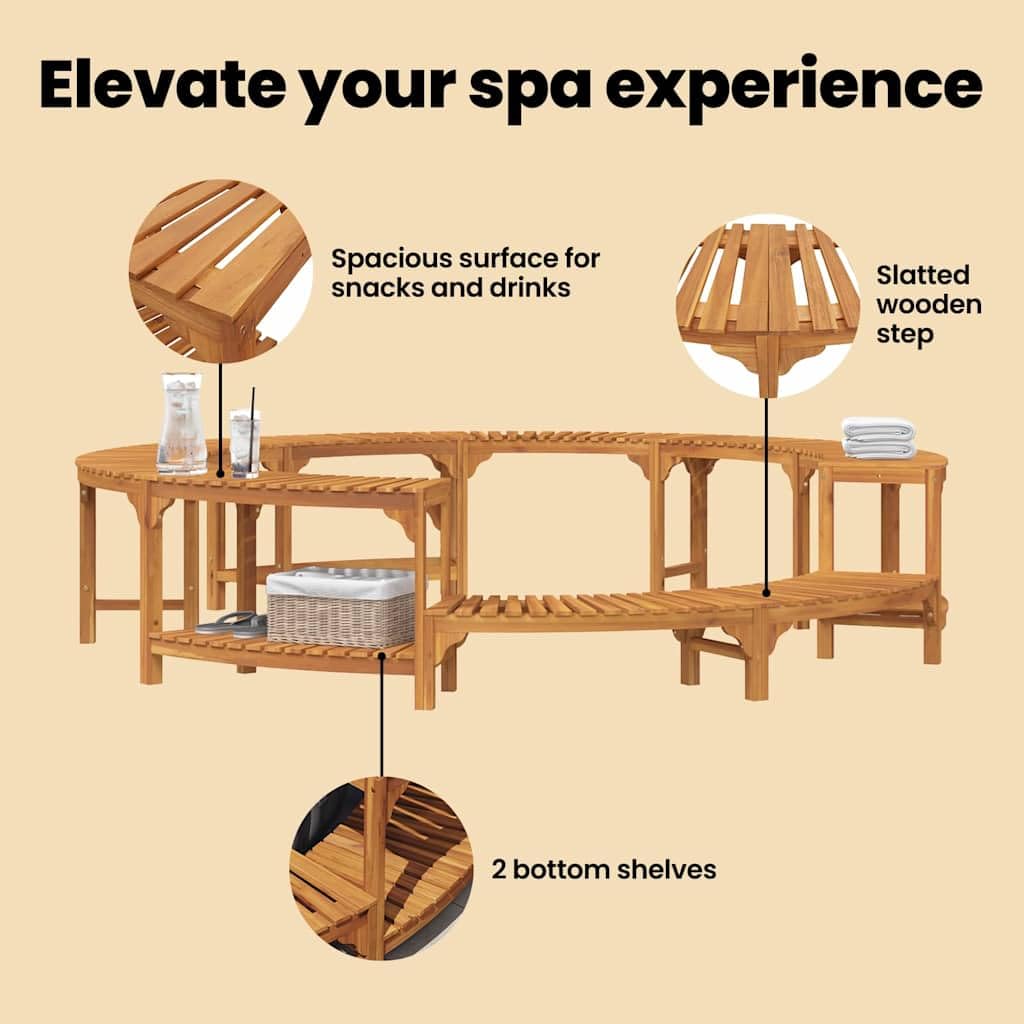 Elevate your spa experience

Spacious surface for snacks and drinks

Slatted wooden step

2 bottom shelves